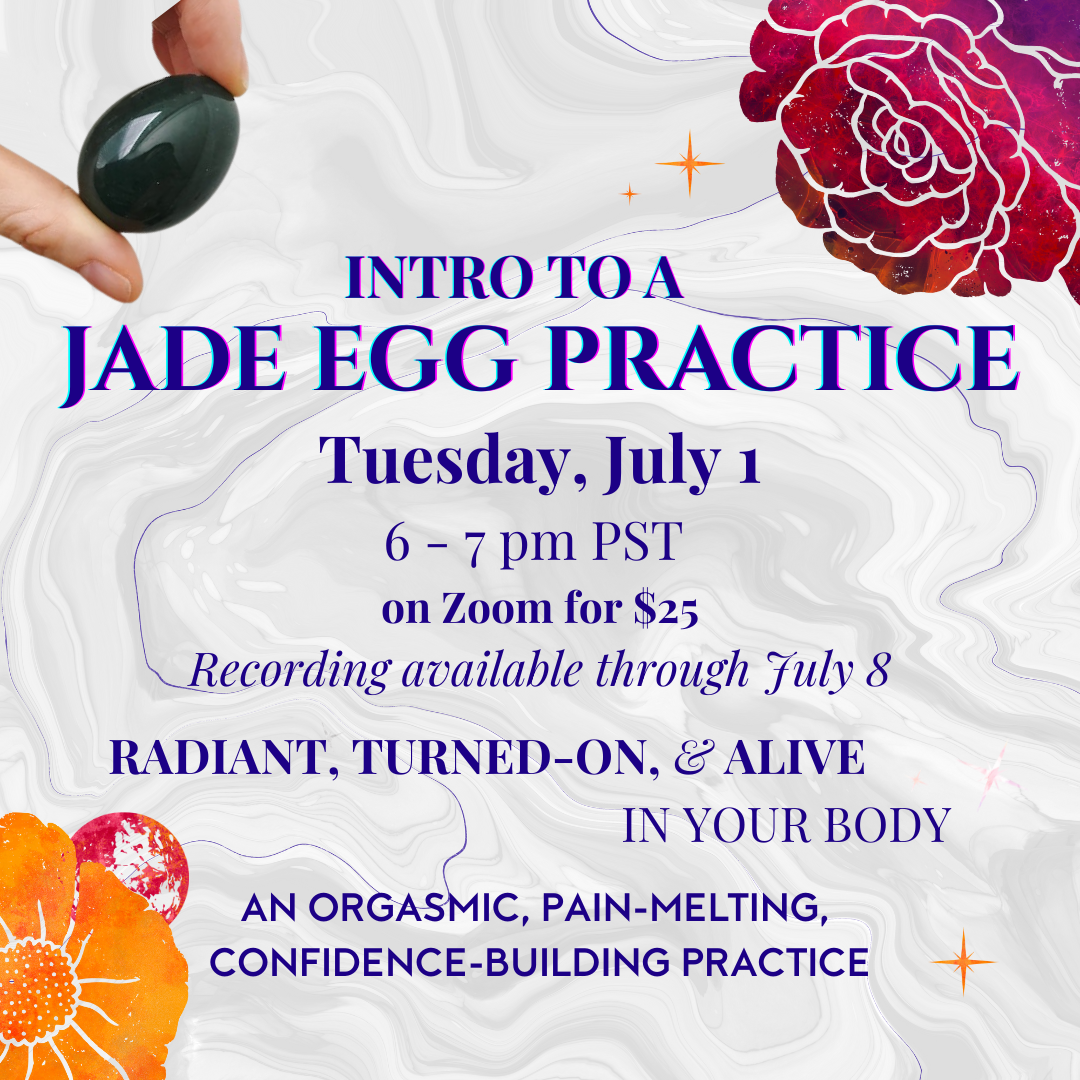 INTRO TO A
JADE EGG PRACTICE

Tuesday, July 1
6 - 7 pm PST
on Zoom for $25
Recording available through July 8

RADIANT, TURNED-ON, & ALIVE
IN YOUR BODY

AN ORGASMIC, PAIN-MELTING, CONFIDENCE-BUILDING PRACTICE